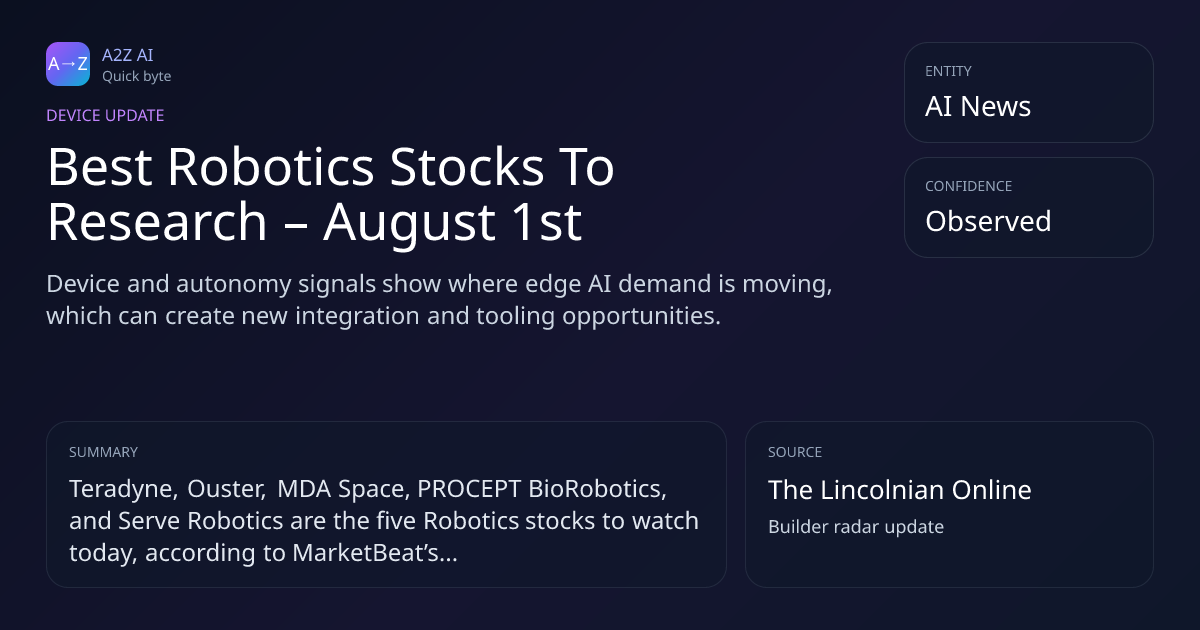 A→Z
A2Z AI
Quick byte

DEVICE UPDATE

Best Robotics Stocks To Research – August 1st

Device and autonomy signals show where edge AI demand is moving, which can create new integration and tooling opportunities.

ENTITY
AI News

CONFIDENCE
Observed

SUMMARY
Teradyne, Ouster, MDA Space, PROCEPT BioRobotics, and Serve Robotics are the five Robotics stocks to watch today, according to MarketBeat's...

SOURCE
The Lincolnian Online
Builder radar update